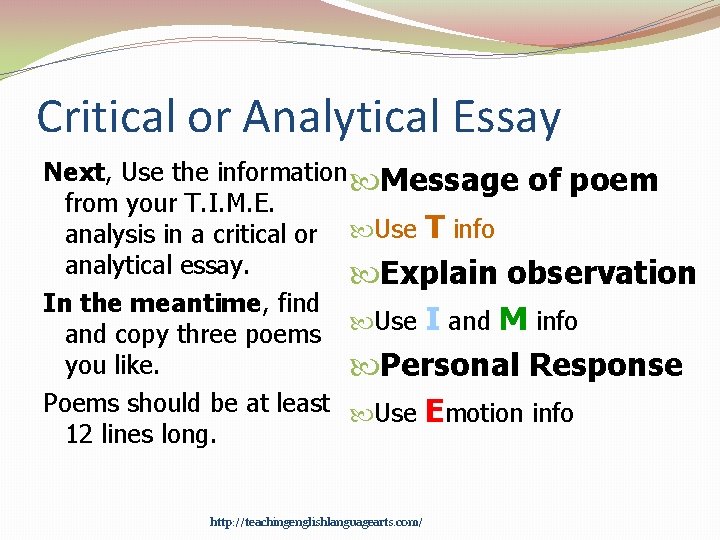 Critical or Analytical Essay

Next, Use the information from your T.I.M.E. analysis in a critical or analytical essay.

In the meantime, find and copy three poems you like.

Poems should be at least 12 lines long.

Message of poem

Use T info

Explain observation

Use I and M info

Personal Response

Use Emotion info

http://teachingenglishlanguagearts.com/